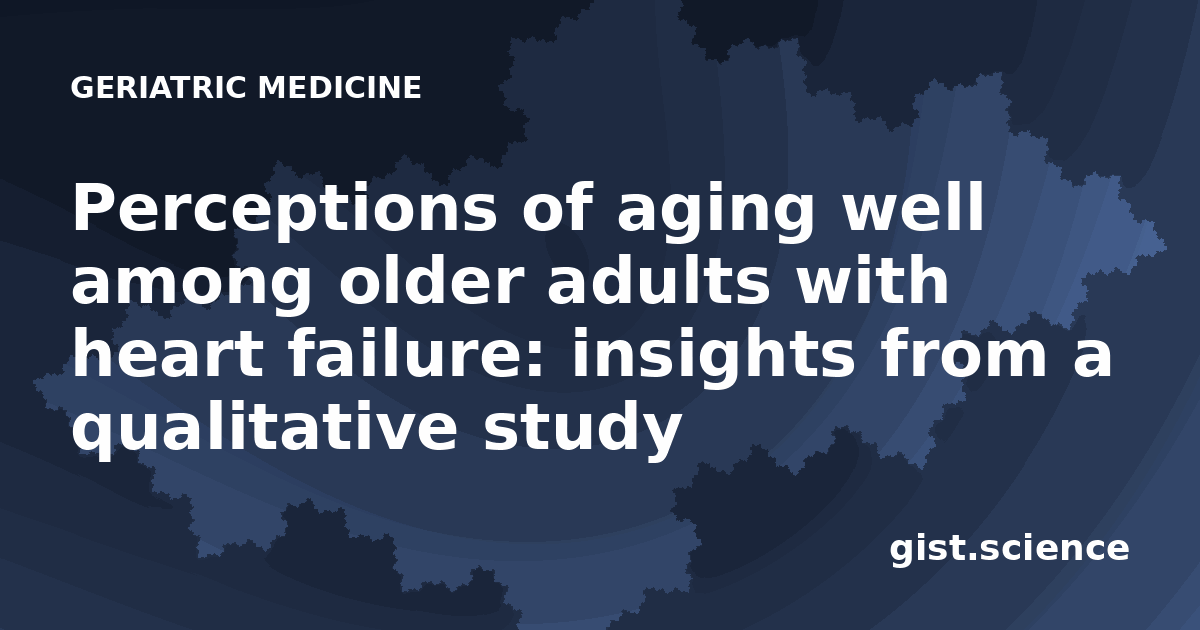 GERIATRIC MEDICINE

Perceptions of aging well among older adults with heart failure: insights from a qualitative study

gist.science